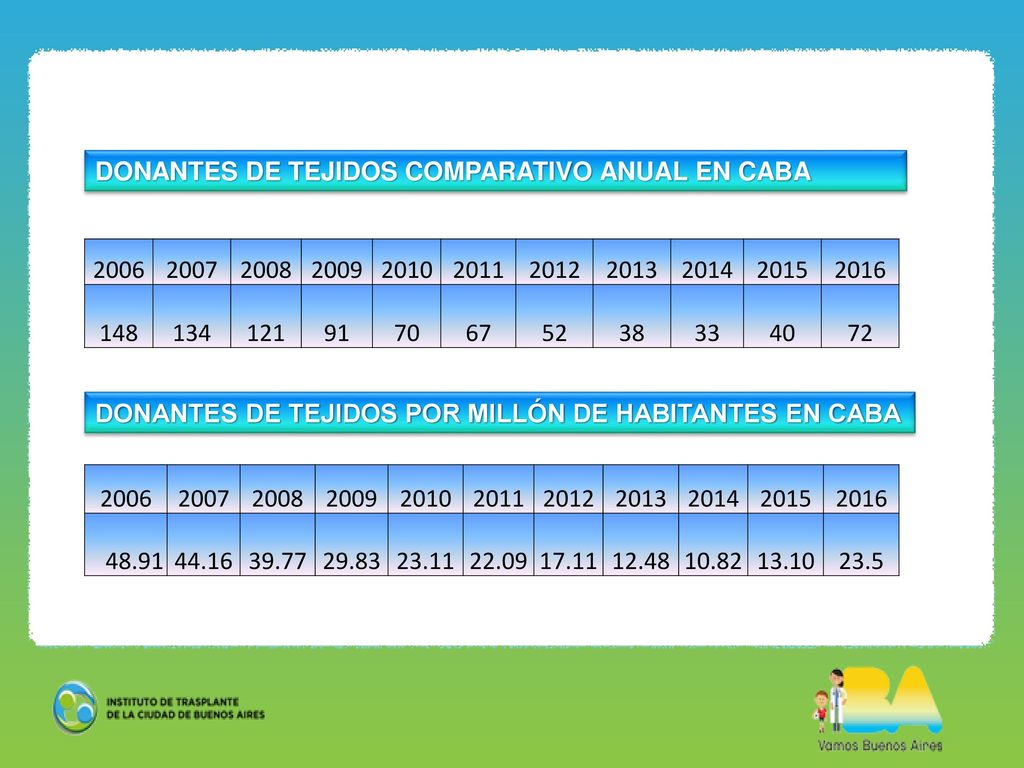 DONANTES DE TEJIDOS COMPARATIVO ANUAL EN CABA

| 2006 | 2007 | 2008 | 2009 | 2010 | 2011 | 2012 | 2013 | 2014 | 2015 | 2016 |
|---|---|---|---|---|---|---|---|---|---|---|
| 148 | 134 | 121 | 91 | 70 | 67 | 52 | 38 | 33 | 40 | 72 |

DONANTES DE TEJIDOS POR MILLÓN DE HABITANTES EN CABA

| 2006 | 2007 | 2008 | 2009 | 2010 | 2011 | 2012 | 2013 | 2014 | 2015 | 2016 |
|---|---|---|---|---|---|---|---|---|---|---|
| 48.91 | 44.16 | 39.77 | 29.83 | 23.11 | 22.09 | 17.11 | 12.48 | 10.82 | 13.10 | 23.5 |

INSTITUTO DE TRASPLANTE DE LA CIUDAD DE BUENOS AIRES

BA Vamos Buenos Aires